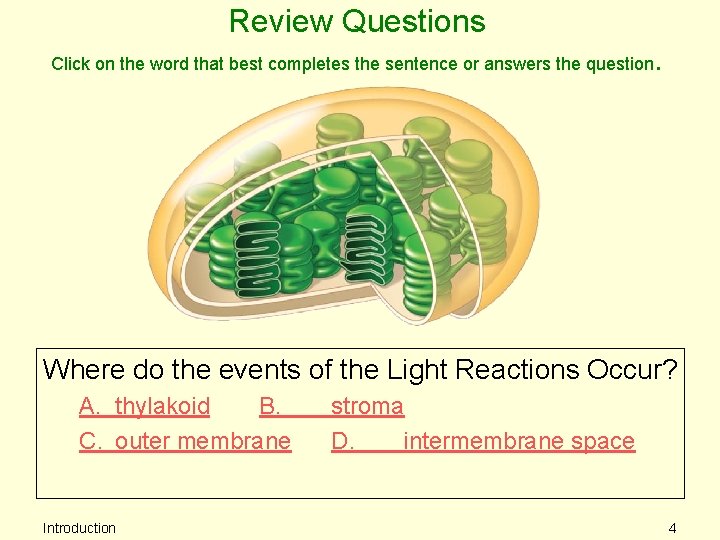 Review Questions

Click on the word that best completes the sentence or answers the question.

Where do the events of the Light Reactions Occur?

A. thylakoid B. stroma

C. outer membrane D. intermembrane space

Introduction

4